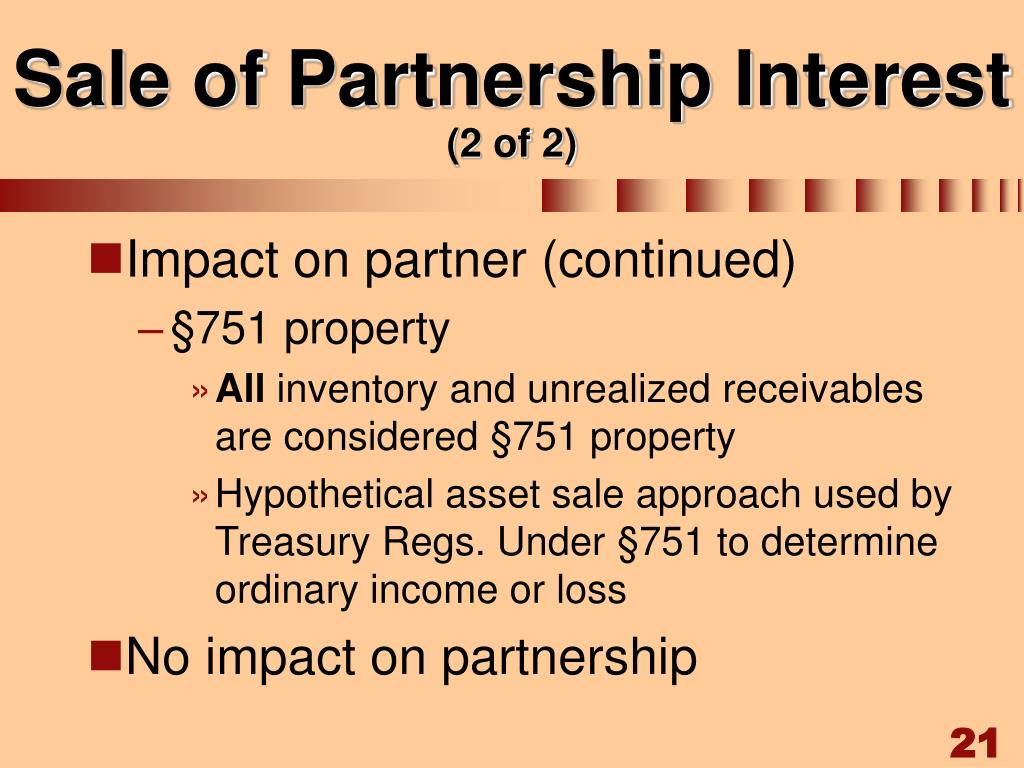 Sale of Partnership Interest
(2 of 2)

Impact on partner (continued)

– §751 property

» All inventory and unrealized receivables are considered §751 property

» Hypothetical asset sale approach used by Treasury Regs. Under §751 to determine ordinary income or loss

No impact on partnership

21